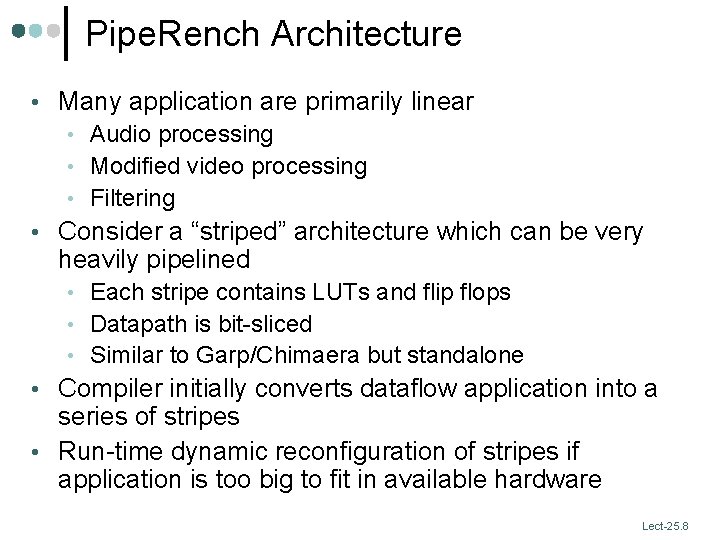 PipeRench Architecture

• Many application are primarily linear
  • Audio processing
  • Modified video processing
  • Filtering
• Consider a “striped” architecture which can be very heavily pipelined
  • Each stripe contains LUTs and flip flops
  • Datapath is bit-sliced
  • Similar to Garp/Chimaera but standalone
• Compiler initially converts dataflow application into a series of stripes
• Run-time dynamic reconfiguration of stripes if application is too big to fit in available hardware

Lect-25.8